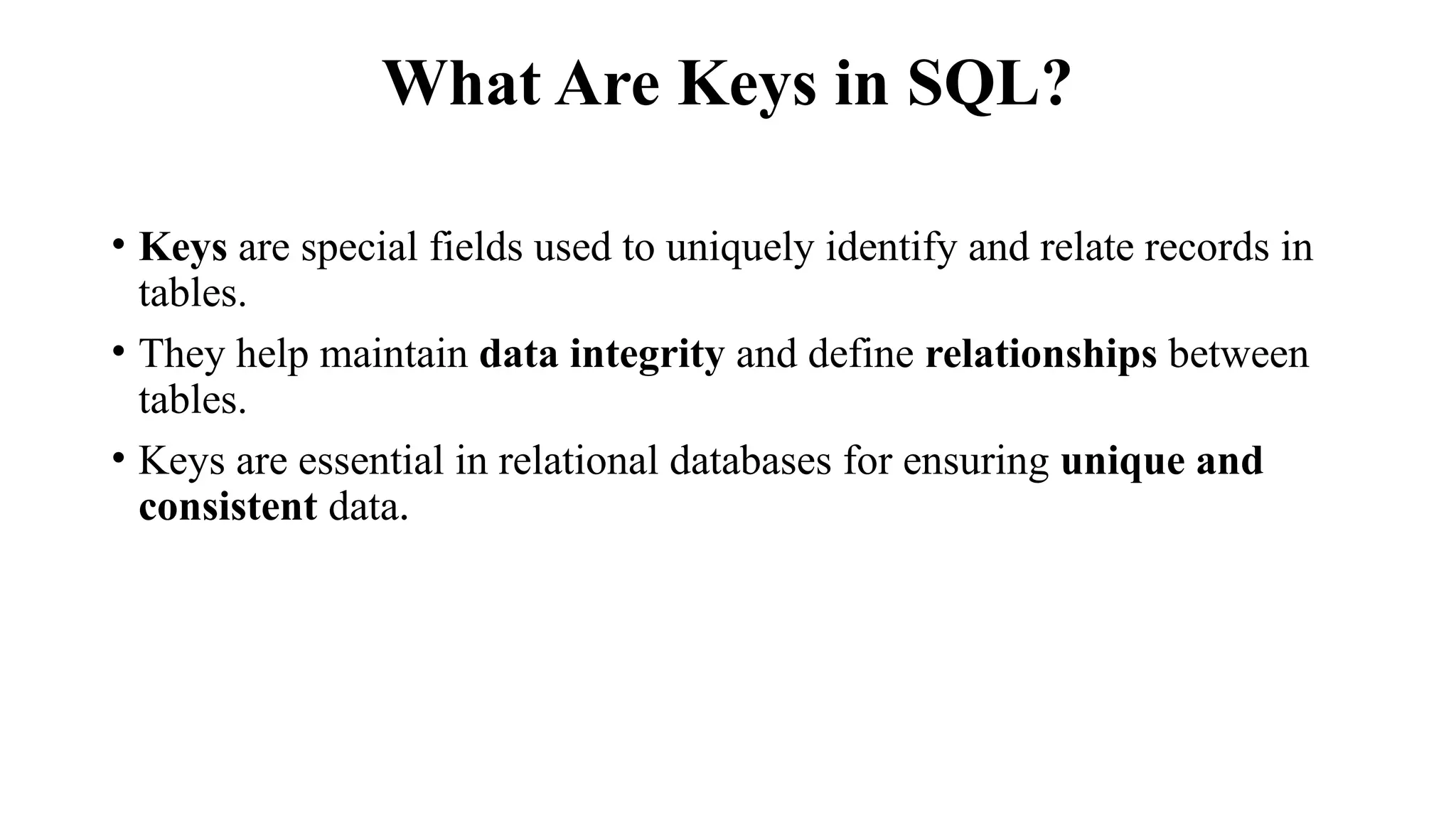 What Are Keys in SQL?

• Keys are special fields used to uniquely identify and relate records in tables.

• They help maintain data integrity and define relationships between tables.

• Keys are essential in relational databases for ensuring unique and consistent data.